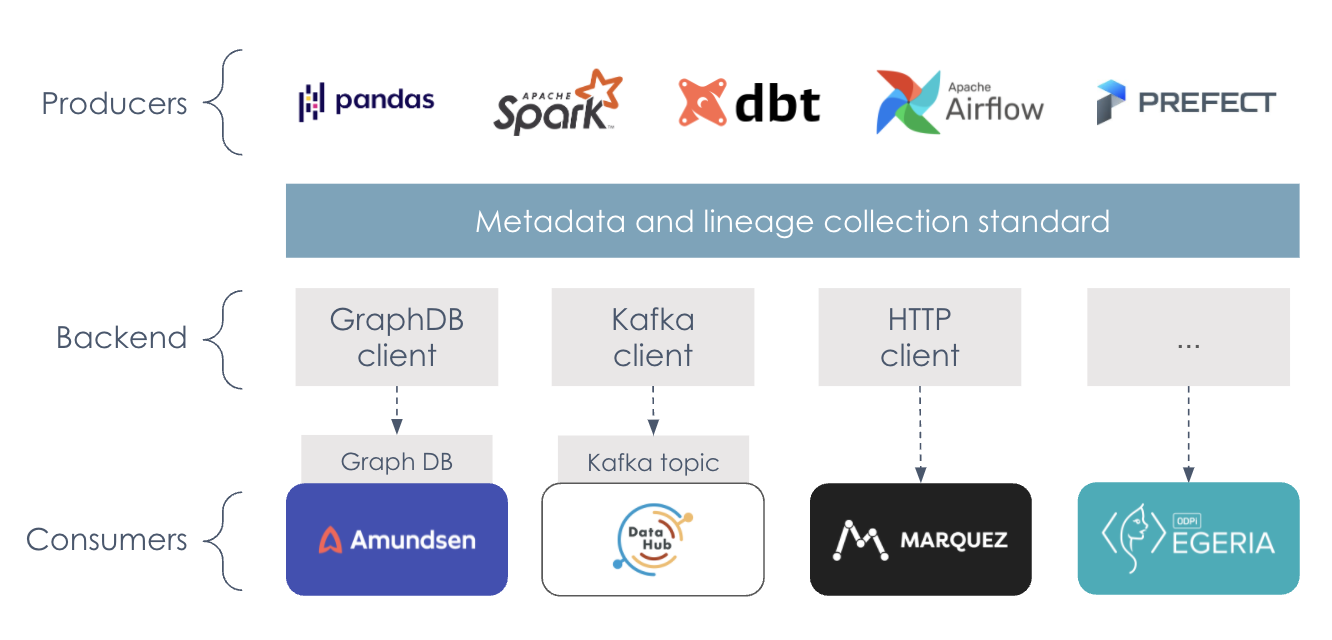 Producers

pandas

APACHE Spark

dbt

Apache Airflow

PREFECT

Metadata and lineage collection standard

Backend

GraphDB client

Kafka client

HTTP client

...

Graph DB

Kafka topic

Consumers

Amundsen

Data Hub

MARQUEZ

ODPi EGERIA